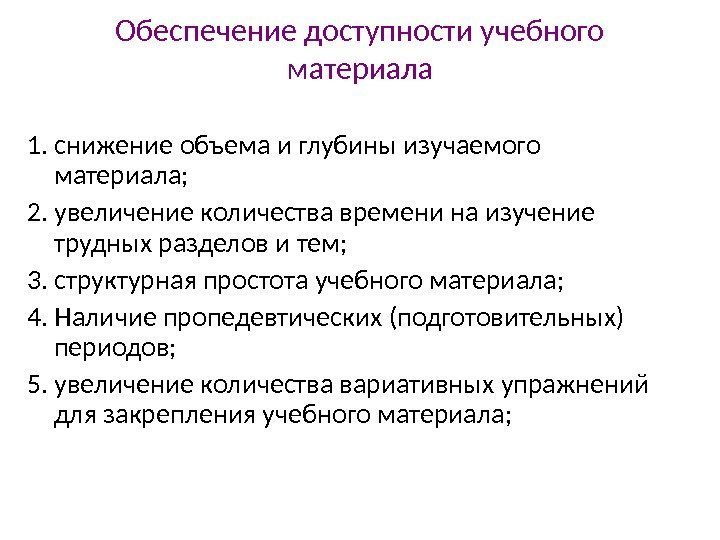 Обеспечение доступности учебного материала

1. снижение объема и глубины изучаемого материала;
2. увеличение количества времени на изучение трудных разделов и тем;
3. структурная простота учебного материала;
4. Наличие пропедевтических (подготовительных) периодов;
5. увеличение количества вариативных упражнений для закрепления учебного материала;